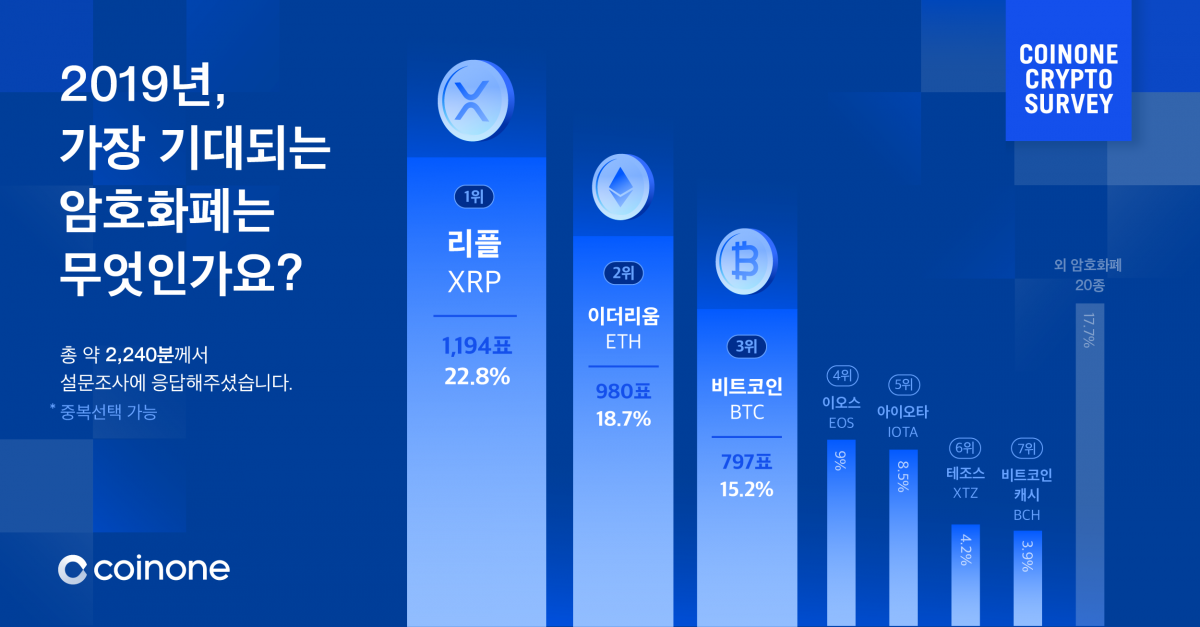 2019년,
가장 기대되는
암호화폐는
무엇인가요?

총 약 2,240분께서
설문조사에 응답해주셨습니다.

* 중복선택 가능

coinone

COINONE
CRYPTO
SURVEY

1위
리플
XRP
1,194표
22.8%

2위
이더리움
ETH
980표
18.7%

3위
비트코인
BTC
797표
15.2%

4위
이오스
EOS
9%

5위
아이오타
IOTA
8.5%

6위
테조스
XTZ
4.2%

7위
비트코인
캐시
BCH
3.9%

외 암호화폐
20종
17.7%